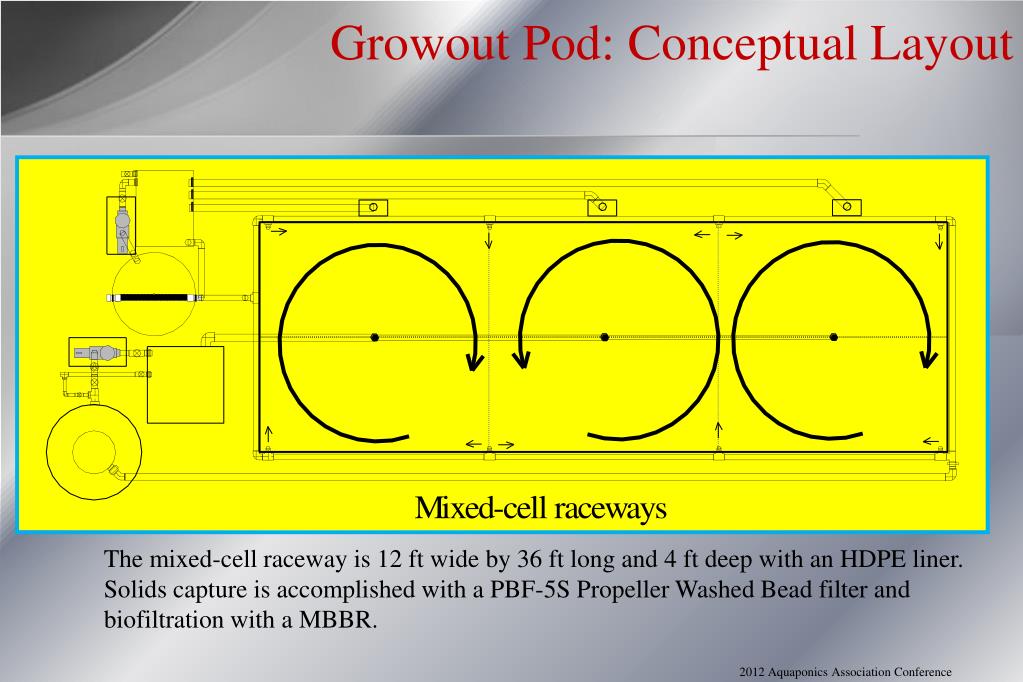 Growout Pod: Conceptual Layout

Mixed-cell raceways

The mixed-cell raceway is 12 ft wide by 36 ft long and 4 ft deep with an HDPE liner. Solids capture is accomplished with a PBF-5S Propeller Washed Bead filter and biofiltration with a MBBR.

2012 Aquaponics Association Conference